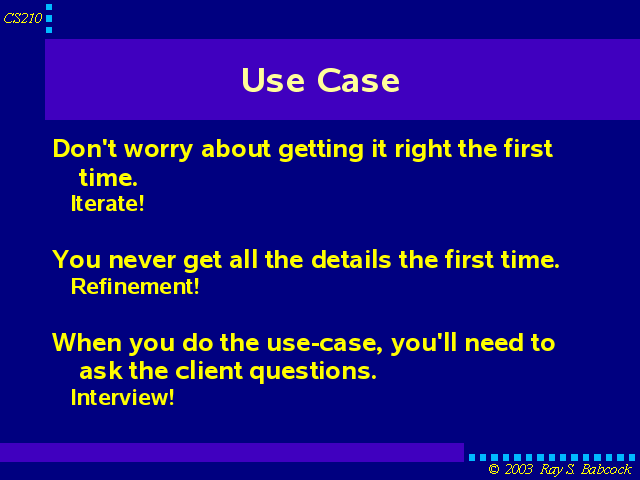 CS210

Use Case

Don't worry about getting it right the first time.

Iterate!

You never get all the details the first time.

Refinement!

When you do the use-case, you'll need to ask the client questions.

Interview!

© 2003 Ray S. Babcock